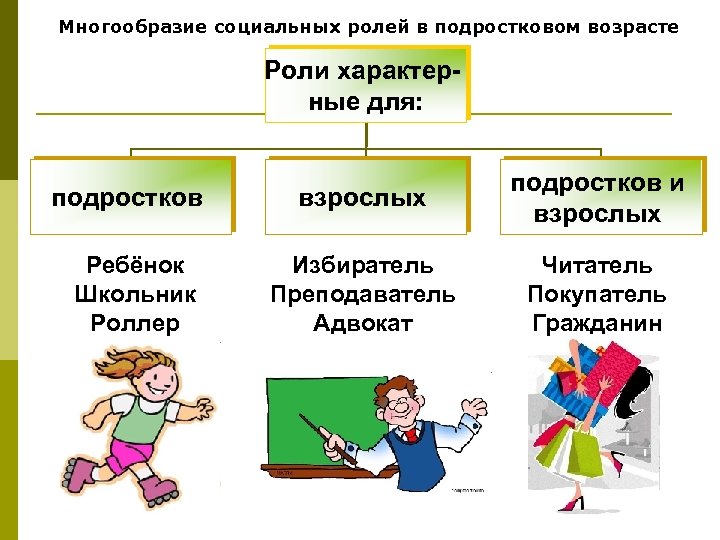 Многообразие социальных ролей в подростковом возрасте

Роли характерные для:

подростков

взрослых

подростков и взрослых

Ребёнок
Школьник
Роллер

Избиратель
Преподаватель
Адвокат

Читатель
Покупатель
Гражданин